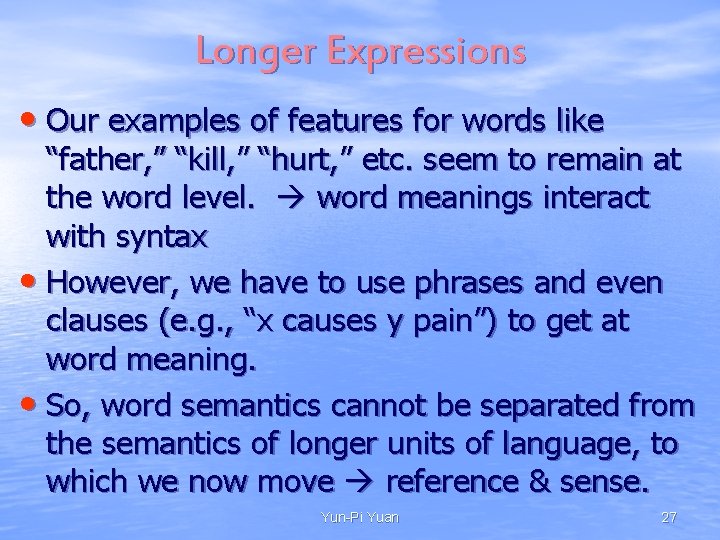 Longer Expressions

• Our examples of features for words like “father,” “kill,” “hurt,” etc. seem to remain at the word level. → word meanings interact with syntax

• However, we have to use phrases and even clauses (e.g., “x causes y pain”) to get at word meaning.

• So, word semantics cannot be separated from the semantics of longer units of language, to which we now move → reference & sense.

Yun-Pi Yuan

27